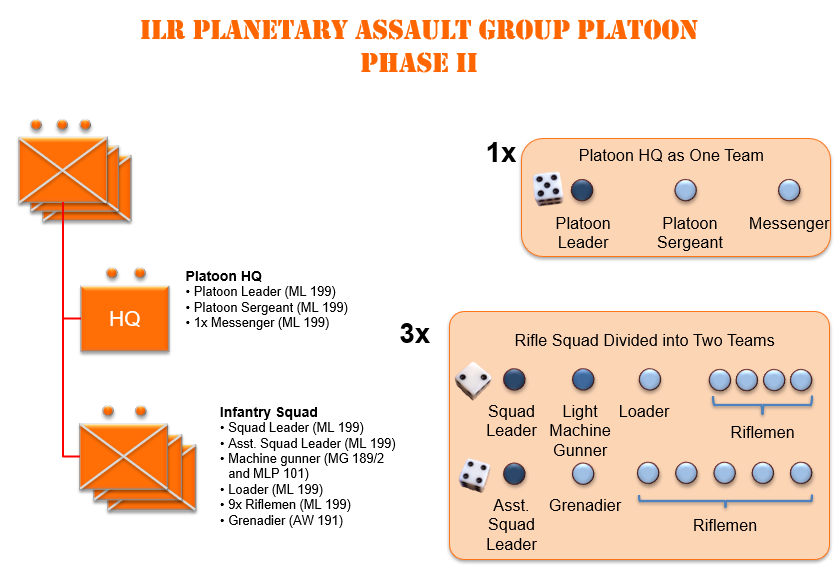 ILR PLANETARY ASSAULT GROUP PLATOON
PHASE II

HQ

Platoon HQ
• Platoon Leader (ML 199)
• Platoon Sergeant (ML 199)
• 1x Messenger (ML 199)

Infantry Squad
• Squad Leader (ML 199)
• Asst. Squad Leader (ML 199)
• Machine gunner (MG 189/2 and MLP 101)
• Loader (ML 199)
• 9x Riflemen (ML 199)
• Grenadier (AW 191)

1x
Platoon HQ as One Team
Platoon Leader
Platoon Sergeant
Messenger

3x
Rifle Squad Divided into Two Teams
Squad Leader
Light Machine Gunner
Loader
Riflemen
Asst. Squad Leader
Grenadier
Riflemen